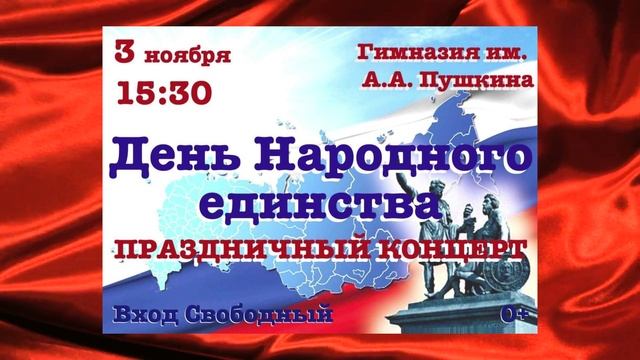 3 ноября
15:30

Гимназия им.
А.А. Пушкина

День Народного единства

ПРАЗДНИЧНЫЙ КОНЦЕРТ

Вход Свободный

0+